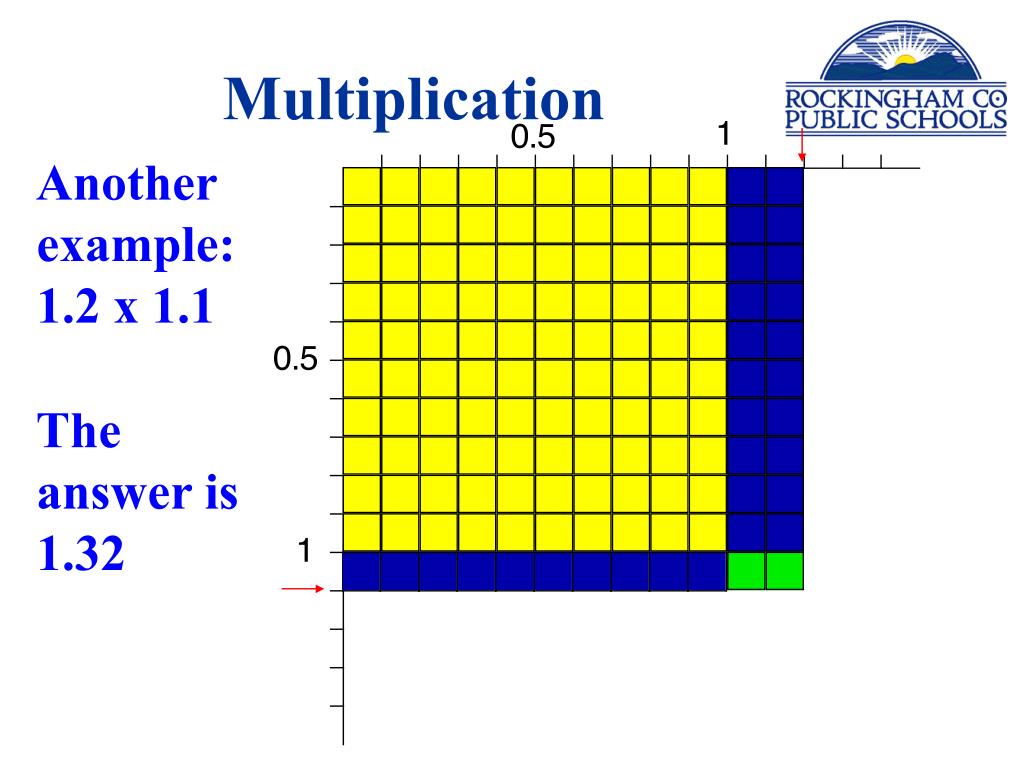 Multiplication

ROCKINGHAM CO
PUBLIC SCHOOLS

Another example: 1.2 x 1.1

The answer is 1.32

0.5

1

0.5

1